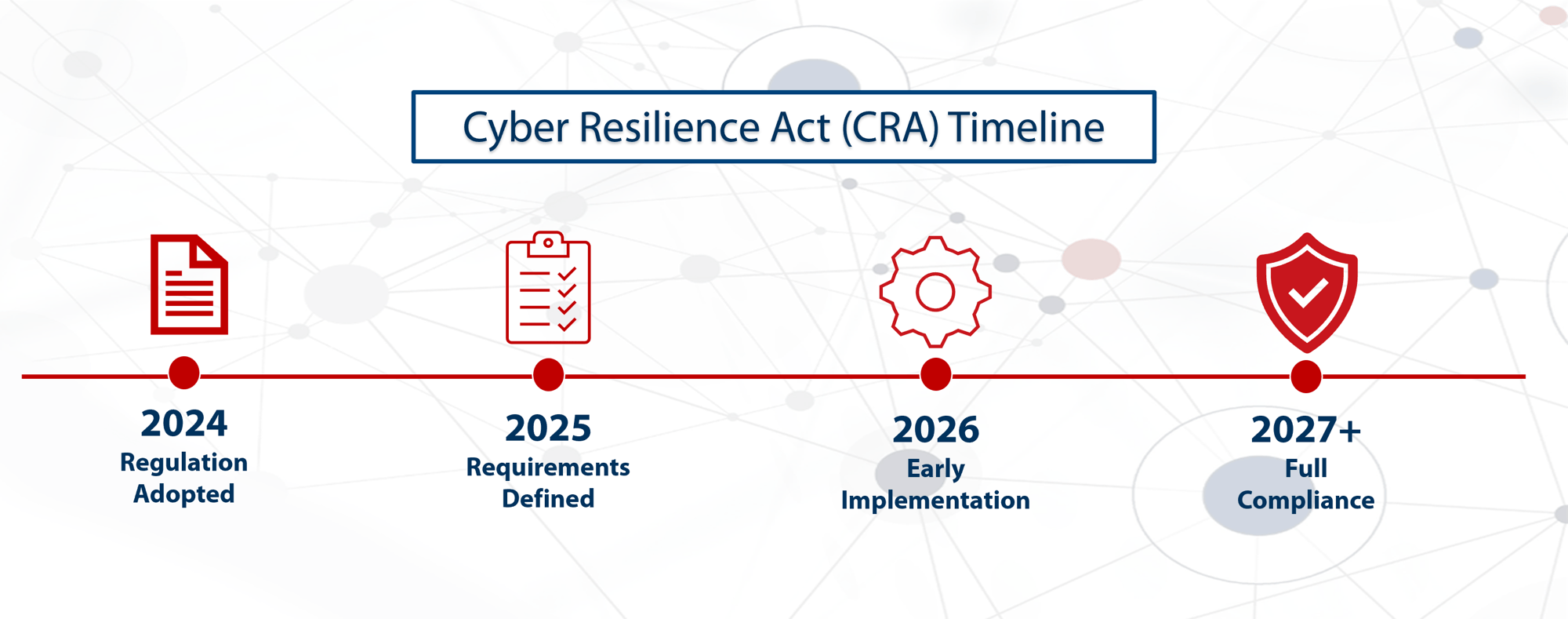 Cyber Resilience Act (CRA) Timeline

2024
Regulation Adopted

2025
Requirements Defined

2026
Early Implementation

2027+
Full Compliance